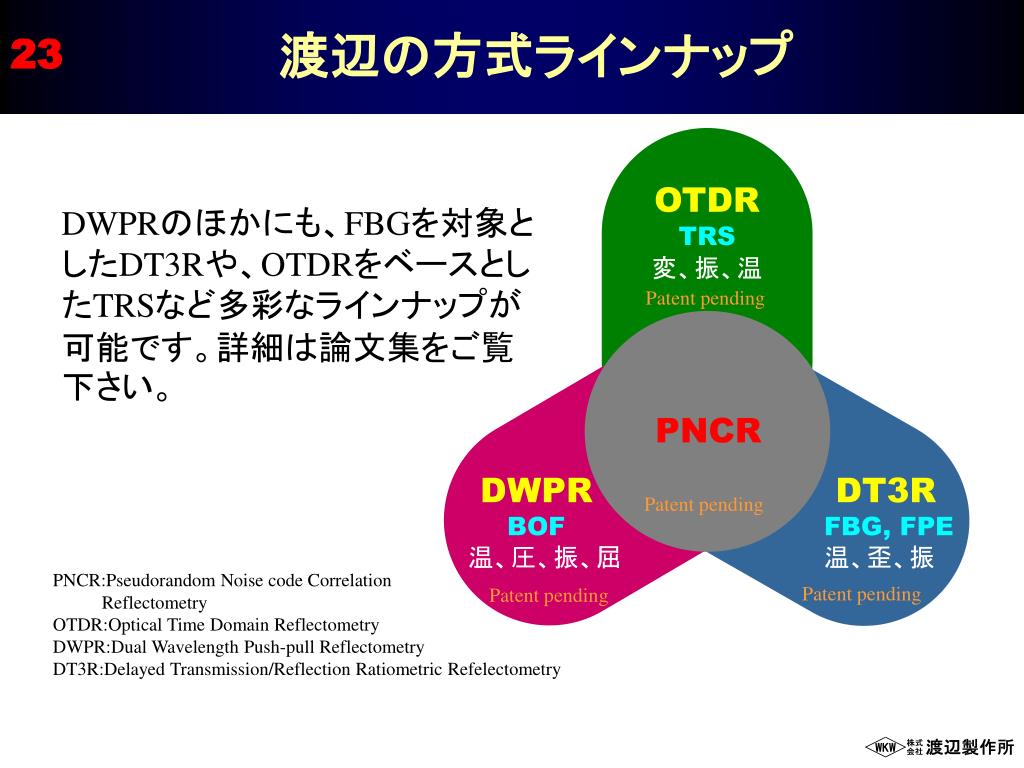 23

渡辺の方式ラインナップ

DWPRのほかにも、FBGを対象としたDT3Rや、OTDRをベースとしたTRSなど多彩なラインナップが可能です。詳細は論文集をご覧下さい。

OTDR
TRS
変、振、温
Patent pending

PNCR
Patent pending

DWPR
BOF
温、圧、振、屈
Patent pending

DT3R
FBG, FPE
温、歪、振
Patent pending

PNCR:Pseudorandom Noise code Correlation Reflectometry
OTDR:Optical Time Domain Reflectometry
DWPR:Dual Wavelength Push-pull Reflectometry
DT3R:Delayed Transmission/Reflection Ratiometric Refelectometry

WKW 株式会社 渡辺製作所